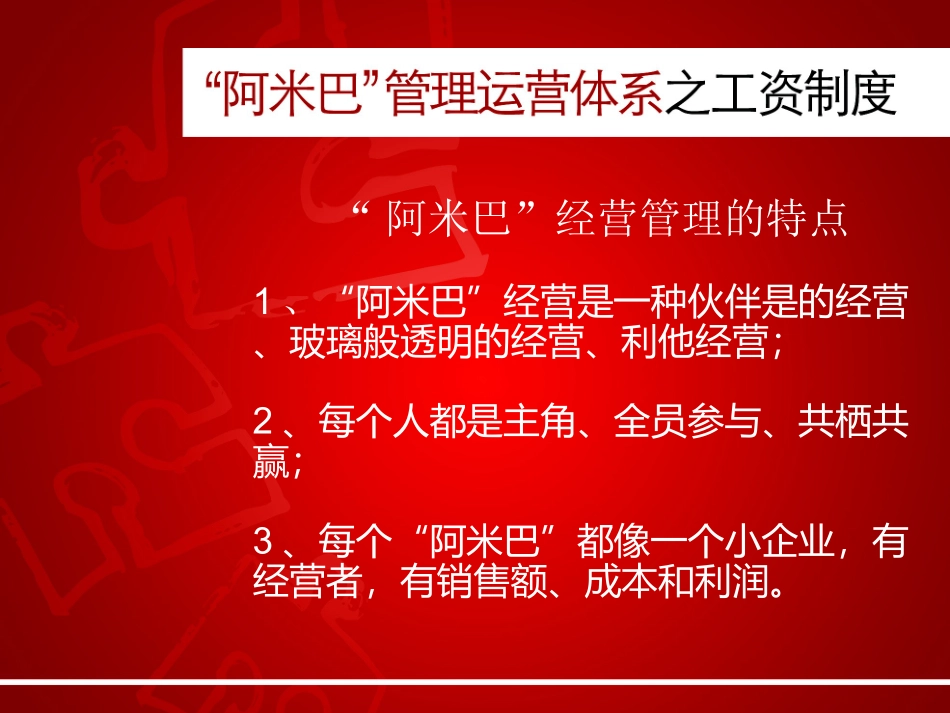 “阿米巴”管理运营体系之工资制度

“阿米巴”经营管理的特点

1、“阿米巴”经营是一种伙伴是的经营、玻璃般透明的经营、利他经营；

2、每个人都是主角、全员参与、共栖共赢；

3、每个“阿米巴”都像一个小企业，有经营者，有销售额、成本和利润。